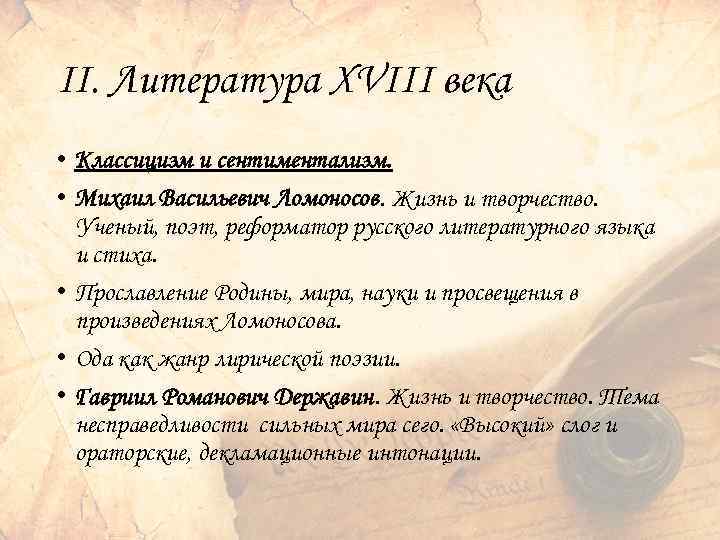 II. Литература XVIII века

• Классицизм и сентиментализм.

• Михаил Васильевич Ломоносов. Жизнь и творчество. Ученый, поэт, реформатор русского литературного языка и стиха.

• Прославление Родины, мира, науки и просвещения в произведениях Ломоносова.

• Ода как жанр лирической поэзии.

• Гавриил Романович Державин. Жизнь и творчество. Тема несправедливости сильных мира сего. «Высокий» слог и ораторские, декламационные интонации.